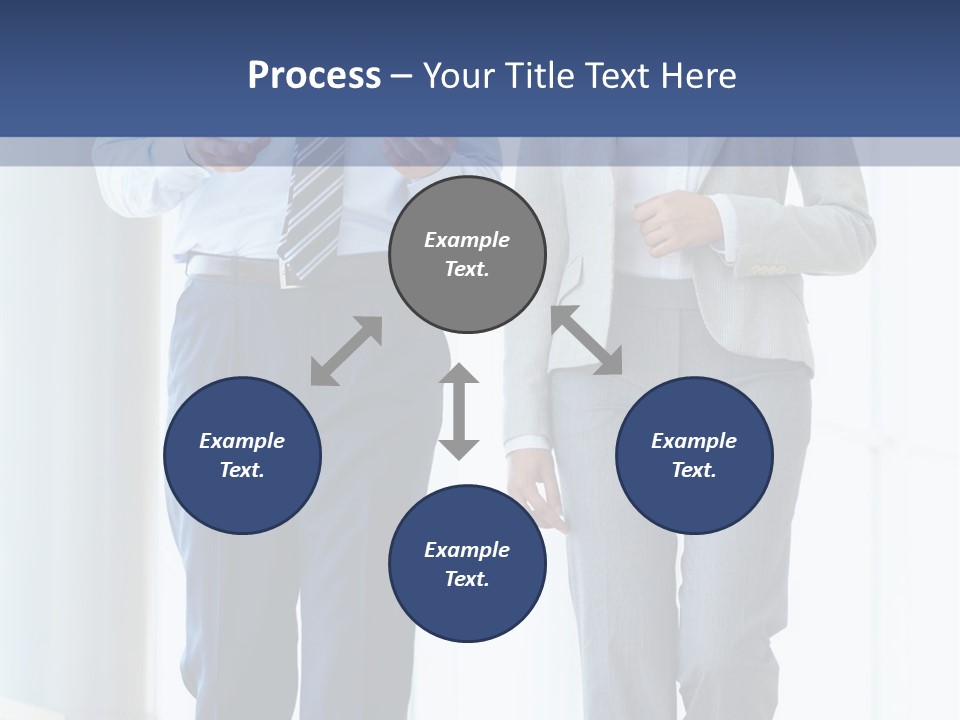 Process – Your Title Text Here

Example Text.

Example Text.

Example Text.

Example Text.